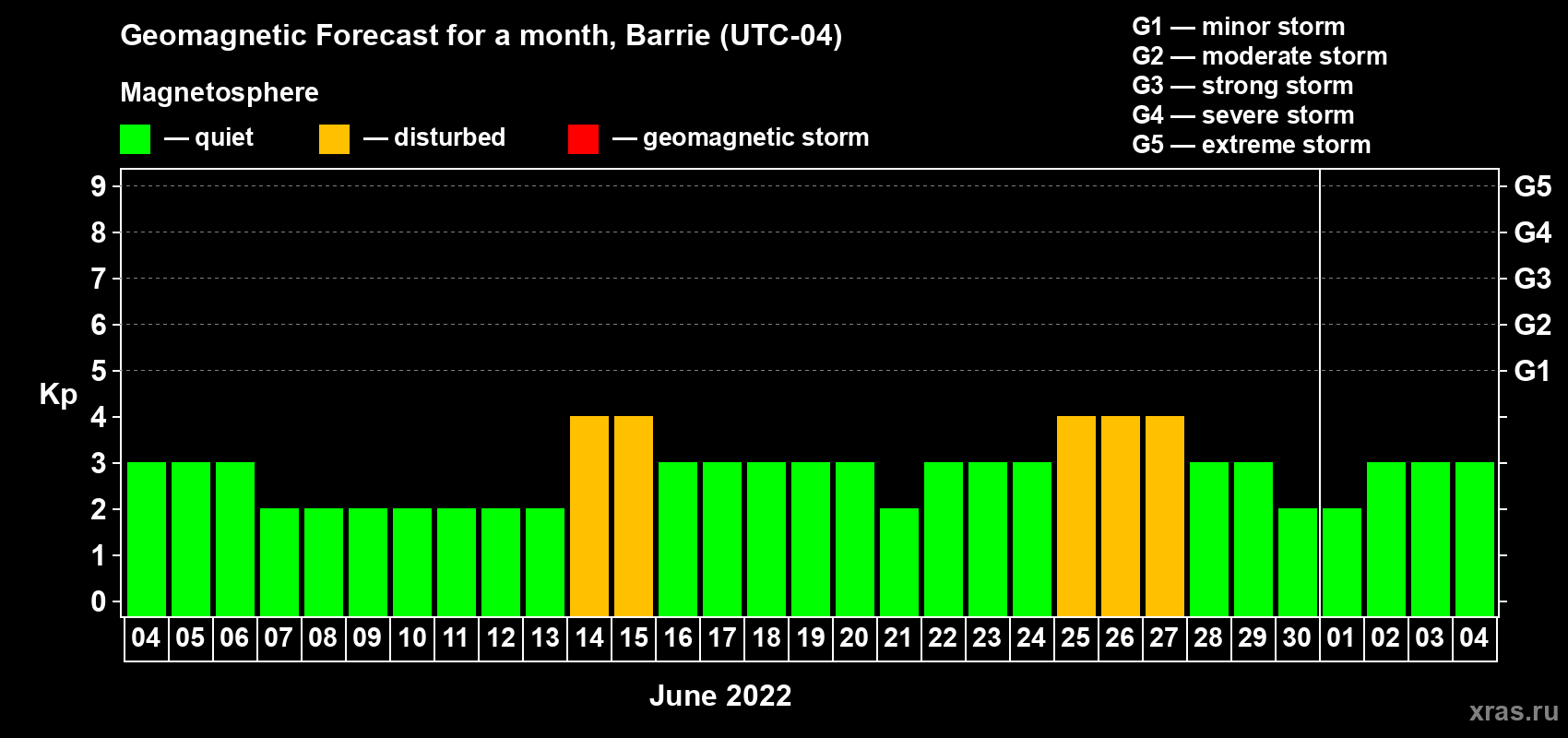 Geomagnetic Forecast for a month, Barrie (UTC-04)

Magnetosphere

— quiet — disturbed — geomagnetic storm

G1 — minor storm
G2 — moderate storm
G3 — strong storm
G4 — severe storm
G5 — extreme storm

Kp

9 8 7 6 5 4 3 2 1 0

G5 G4 G3 G2 G1

04 05 06 07 08 09 10 11 12 13 14 15 16 17 18 19 20 21 22 23 24 25 26 27 28 29 30 01 02 03 04

June 2022

xras.ru